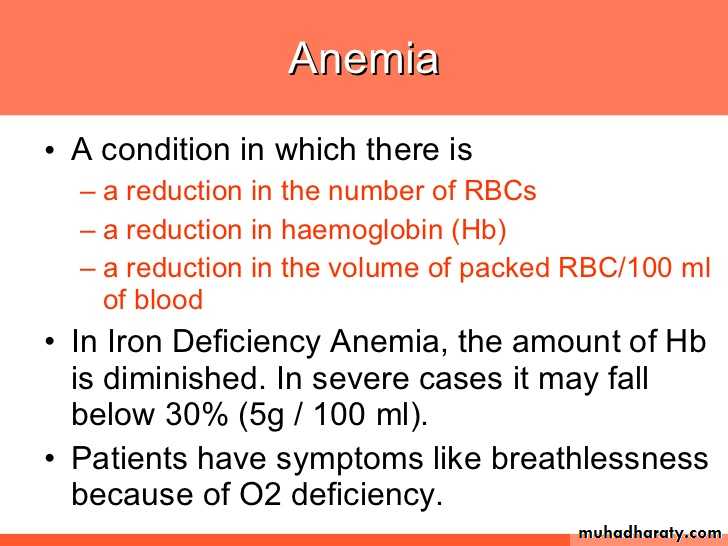 Anemia

• A condition in which there is
– a reduction in the number of RBCs
– a reduction in haemoglobin (Hb)
– a reduction in the volume of packed RBC/100 ml of blood

• In Iron Deficiency Anemia, the amount of Hb is diminished. In severe cases it may fall below 30% (5g / 100 ml).

• Patients have symptoms like breathlessness because of O2 deficiency.

muhadharaty.com